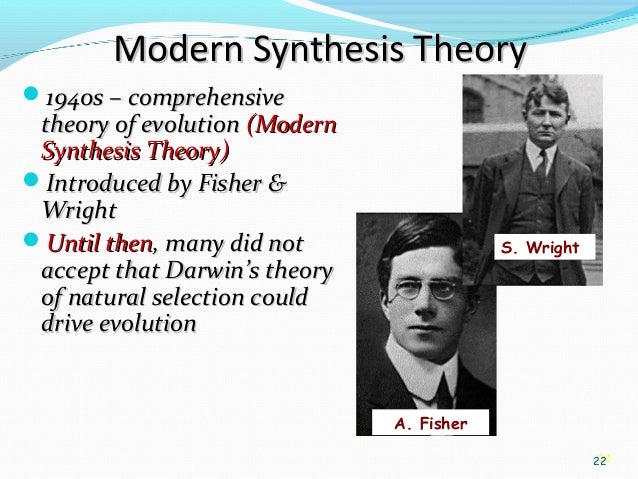 Modern Synthesis Theory

1940s – comprehensive theory of evolution (Modern Synthesis Theory)

Introduced by Fisher & Wright

Until then, many did not accept that Darwin's theory of natural selection could drive evolution

S. Wright

A. Fisher

22